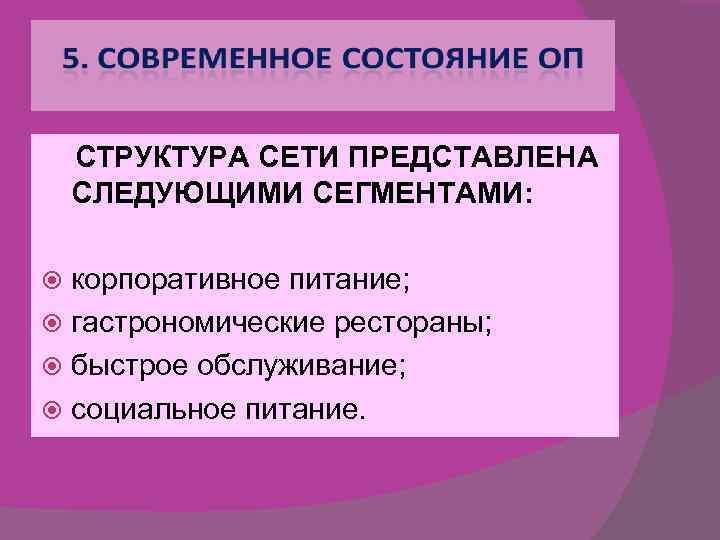 5. СОВРЕМЕННОЕ СОСТОЯНИЕ ОП

СТРУКТУРА СЕТИ ПРЕДСТАВЛЕНА СЛЕДУЮЩИМИ СЕГМЕНТАМИ:

корпоративное питание;
гастрономические рестораны;
быстрое обслуживание;
социальное питание.